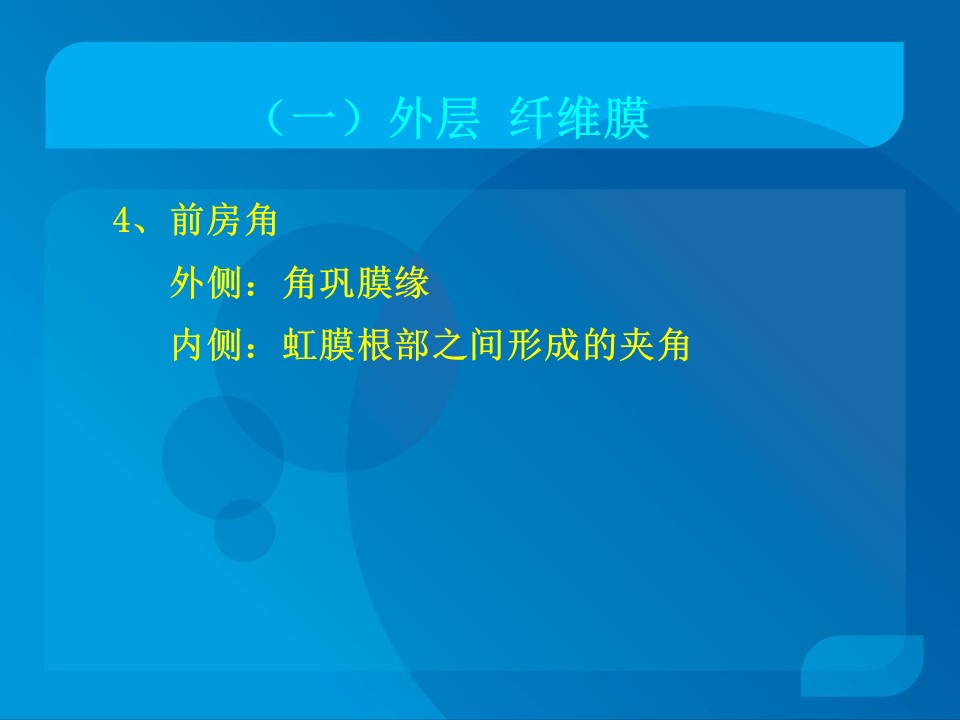 （一）外层 纤维膜

4、前房角

外侧：角巩膜缘

内侧：虹膜根部之间形成的夹角